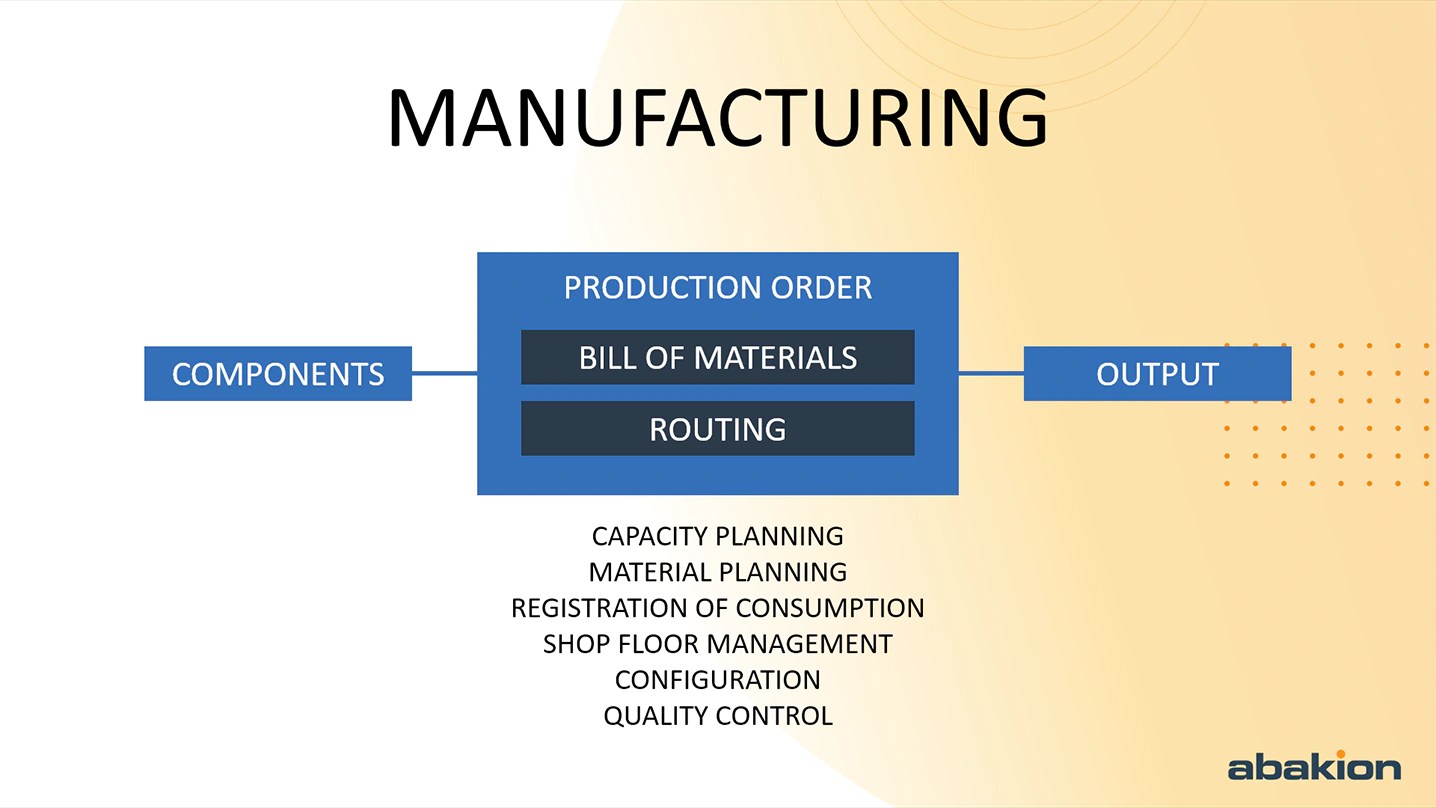 MANUFACTURING

COMPONENTS

PRODUCTION ORDER

BILL OF MATERIALS

ROUTING

OUTPUT

CAPACITY PLANNING
MATERIAL PLANNING
REGISTRATION OF CONSUMPTION
SHOP FLOOR MANAGEMENT
CONFIGURATION
QUALITY CONTROL

abakion